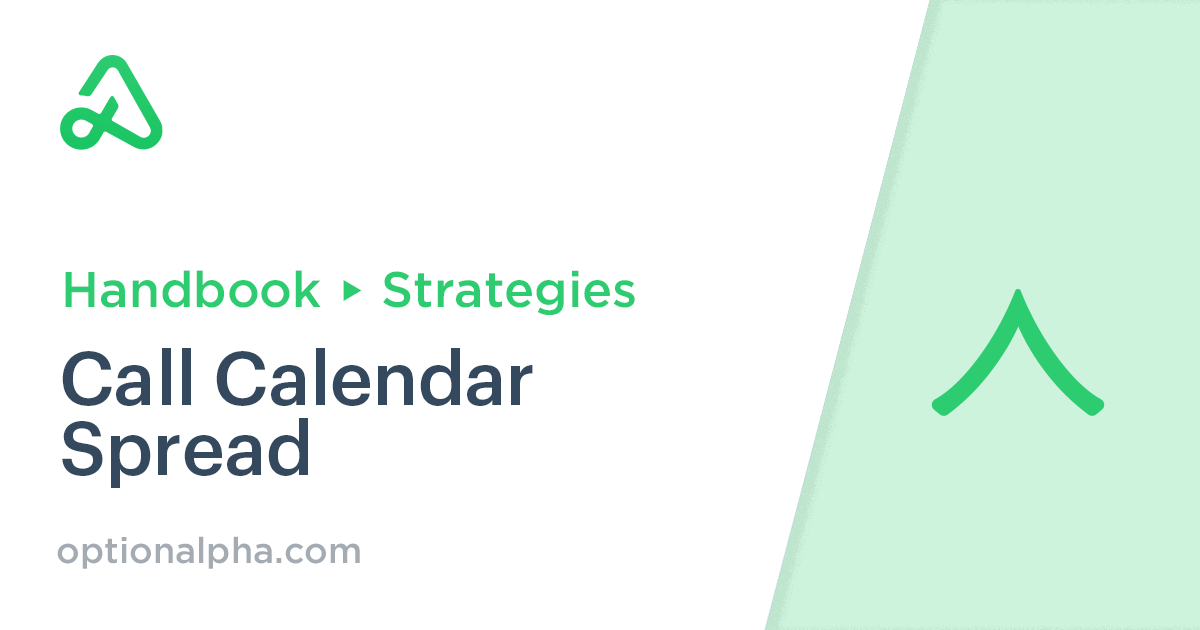 Handbook ▸ Strategies

Call Calendar Spread

optionalpha.com